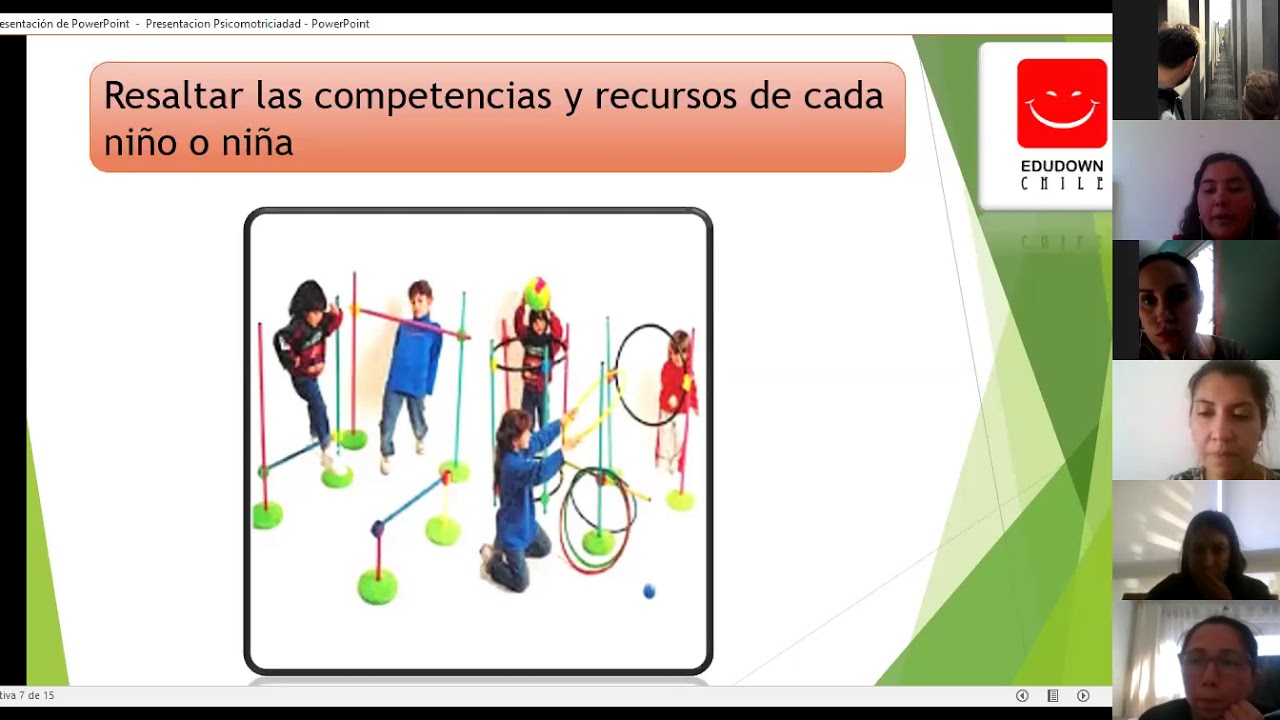 esentación de PowerPoint - Presentacion Psicomotriciadad - PowerPoint

Resaltar las competencias y recursos de cada niño o niña

EDUDOWN
CHILE

tiva 7 de 15